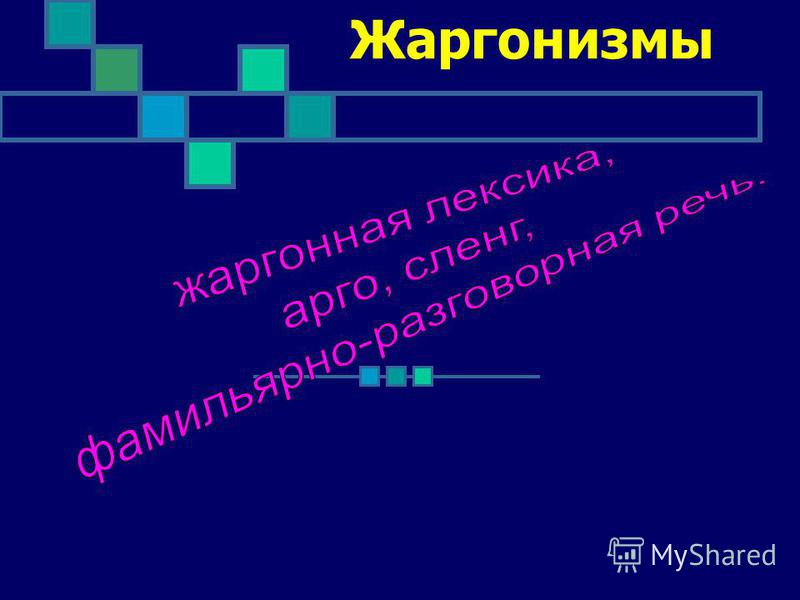 Жаргонизмы

жаргонная лексика,
арго, сленг,
фамильярно-разговорная речь.

MyShared